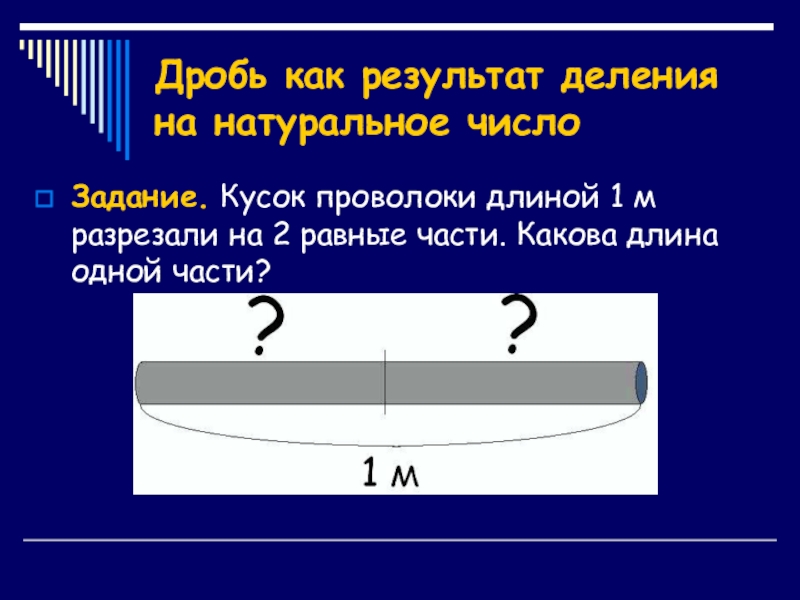 Дробь как результат деления на натуральное число

Задание. Кусок проволоки длиной 1 м разрезали на 2 равные части. Какова длина одной части?

?

?

1 м